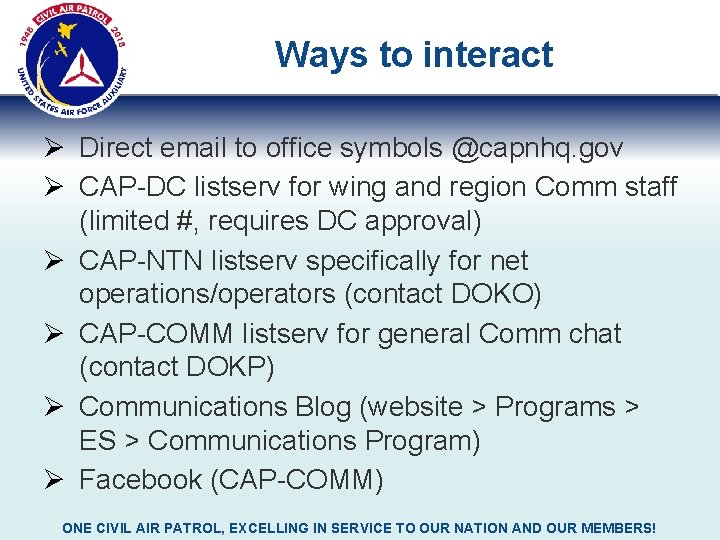 1948 CIVIL AIR PATROL 2018
UNITED STATES AIR FORCE AUXILIARY

Ways to interact

➢ Direct email to office symbols @capnhq.gov
➢ CAP-DC listserv for wing and region Comm staff (limited #, requires DC approval)
➢ CAP-NTN listserv specifically for net operations/operators (contact DOKO)
➢ CAP-COMM listserv for general Comm chat (contact DOKP)
➢ Communications Blog (website > Programs > ES > Communications Program)
➢ Facebook (CAP-COMM)

ONE CIVIL AIR PATROL, EXCELLING IN SERVICE TO OUR NATION AND OUR MEMBERS!